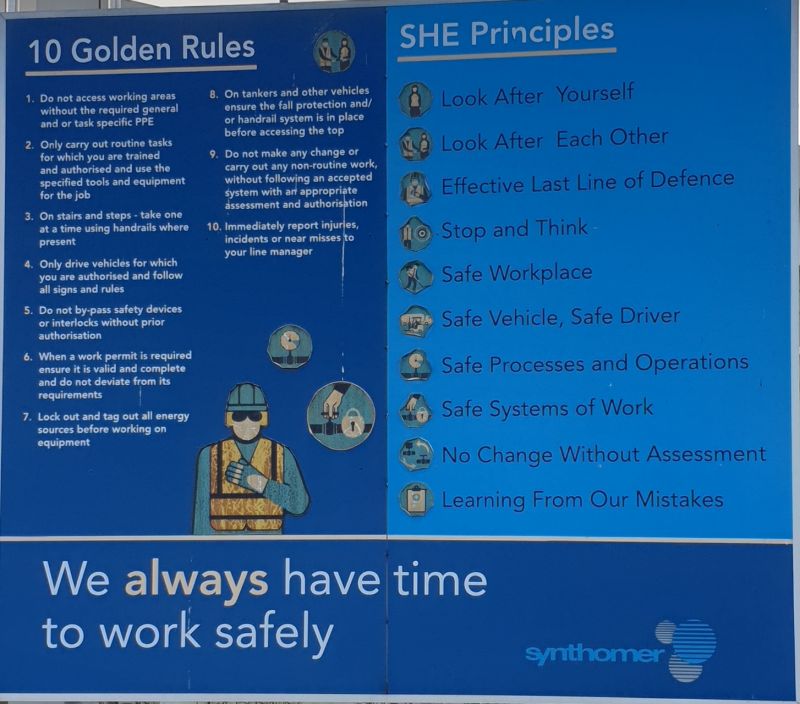 10 Golden Rules

1. Do not access working areas without the required general and or task specific PPE

2. Only carry out routine tasks for which you are trained and authorised and use the specified tools and equipment for the job

3. On stairs and steps - take one at a time using handrails where present

4. Only drive vehicles for which you are authorised and follow all signs and rules

5. Do not by-pass safety devices or interlocks without prior authorisation

6. When a work permit is required ensure it is valid and complete and do not deviate from its requirements

7. Lock out and tag out all energy sources before working on equipment

8. On tankers and other vehicles ensure the fall protection and/ or handrail system is in place before accessing the top

9. Do not make any change or carry out any non-routine work, without following an accepted system with an appropriate assessment and authorisation

10. Immediately report injuries, incidents or near misses to your line manager

SHE Principles

Look After Yourself

Look After Each Other

Effective Last Line of Defence

Stop and Think

Safe Workplace

Safe Vehicle, Safe Driver

Safe Processes and Operations

Safe Systems of Work

No Change Without Assessment

Learning From Our Mistakes

We always have time to work safely

synthomer